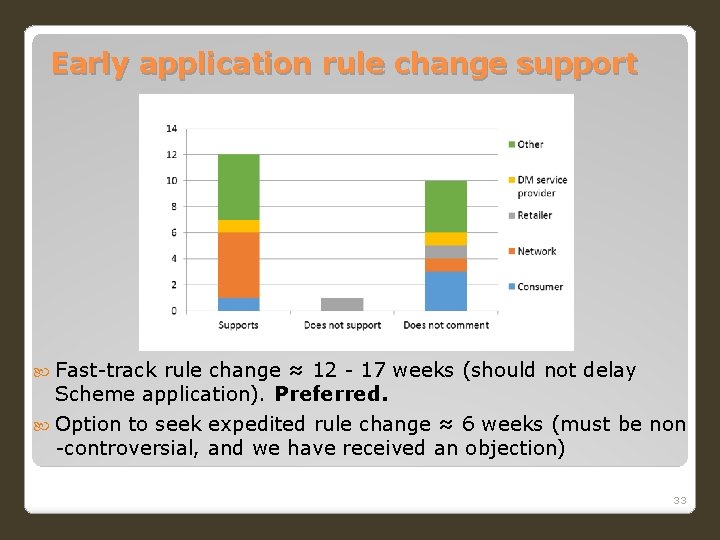 Early application rule change support

14
12
10
8
6
4
2
0

Supports
Does not support
Does not comment

Other
DM service provider
Retailer
Network
Consumer

Fast-track rule change ≈ 12 - 17 weeks (should not delay Scheme application). **Preferred.**

Option to seek expedited rule change ≈ 6 weeks (must be non-controversial, and we have received an objection)

33